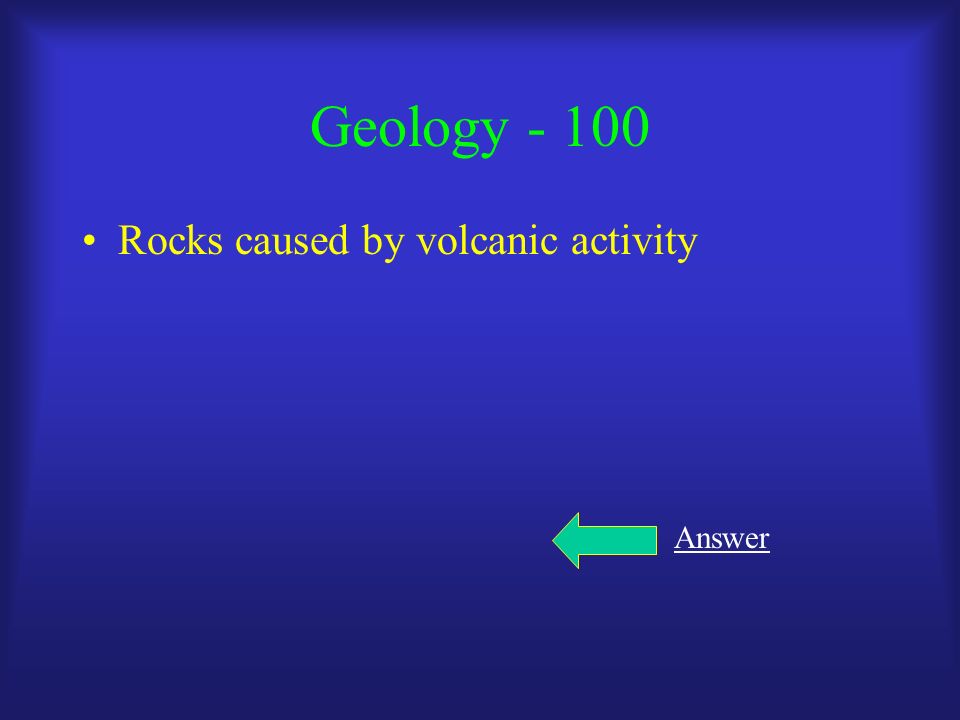 Geology - 100

• Rocks caused by volcanic activity

Answer